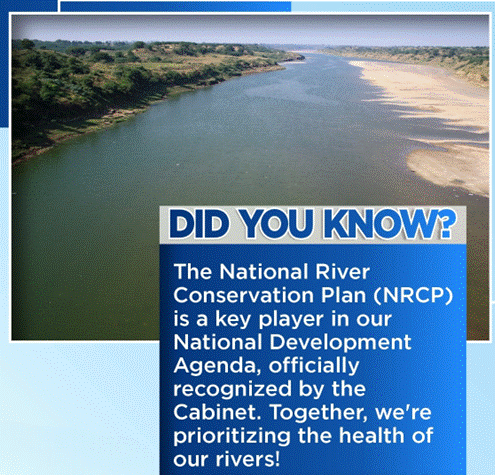 DID YOU KNOW?

The National River Conservation Plan (NRCP) is a key player in our National Development Agenda, officially recognized by the Cabinet. Together, we're prioritizing the health of our rivers!